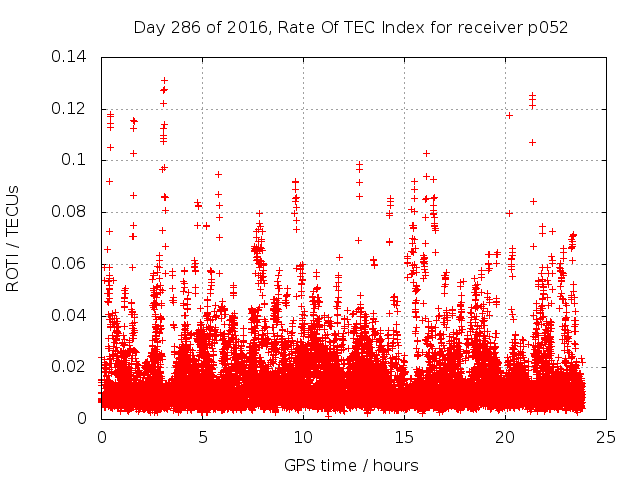 Day 286 of 2016, Rate Of TEC Index for receiver p052

ROTI / TECUs

0.14
0.12
0.1
0.08
0.06
0.04
0.02
0

0
5
10
15
20
25

GPS time / hours